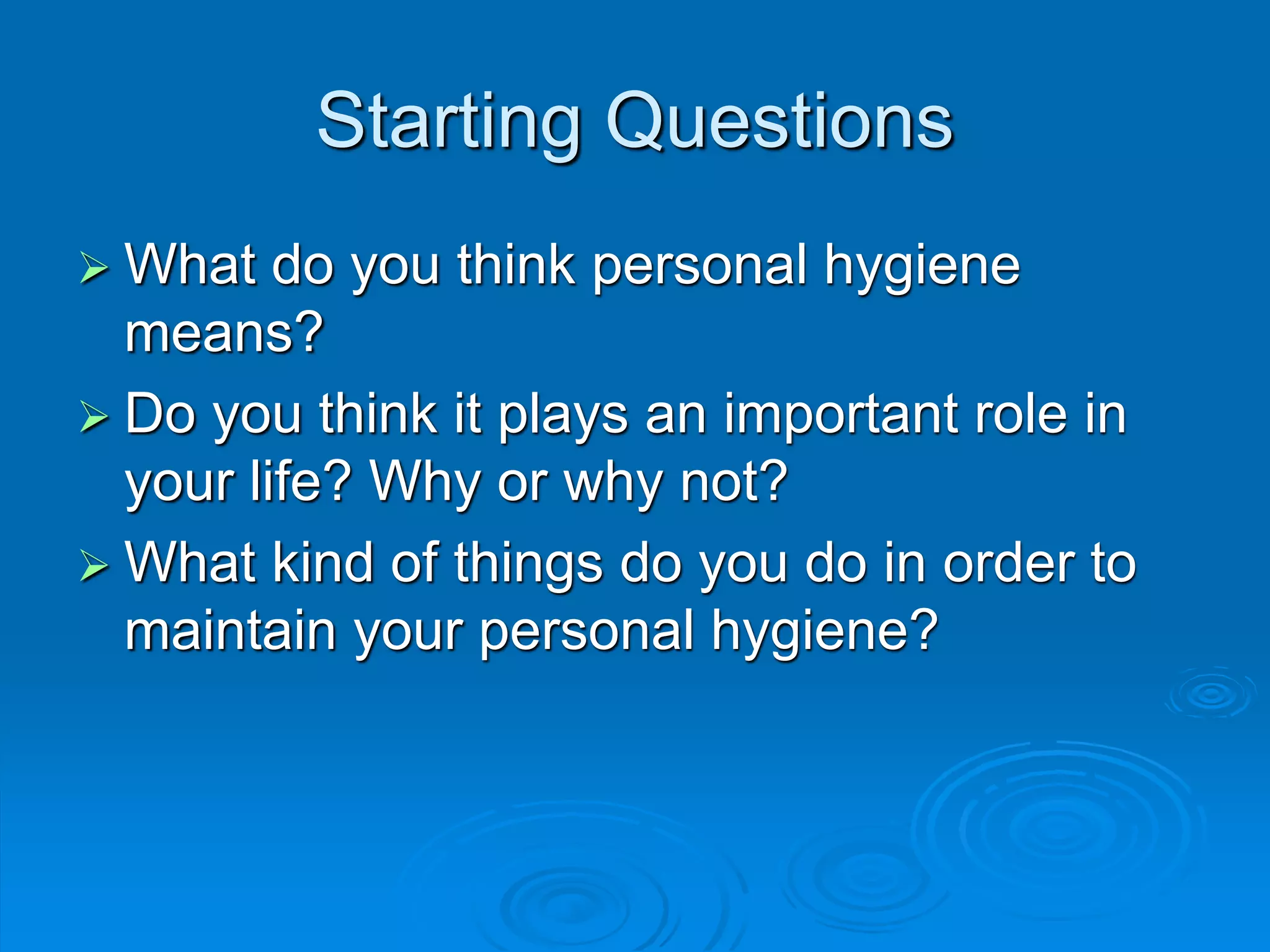 Starting Questions

➢ What do you think personal hygiene means?

➢ Do you think it plays an important role in your life? Why or why not?

➢ What kind of things do you do in order to maintain your personal hygiene?